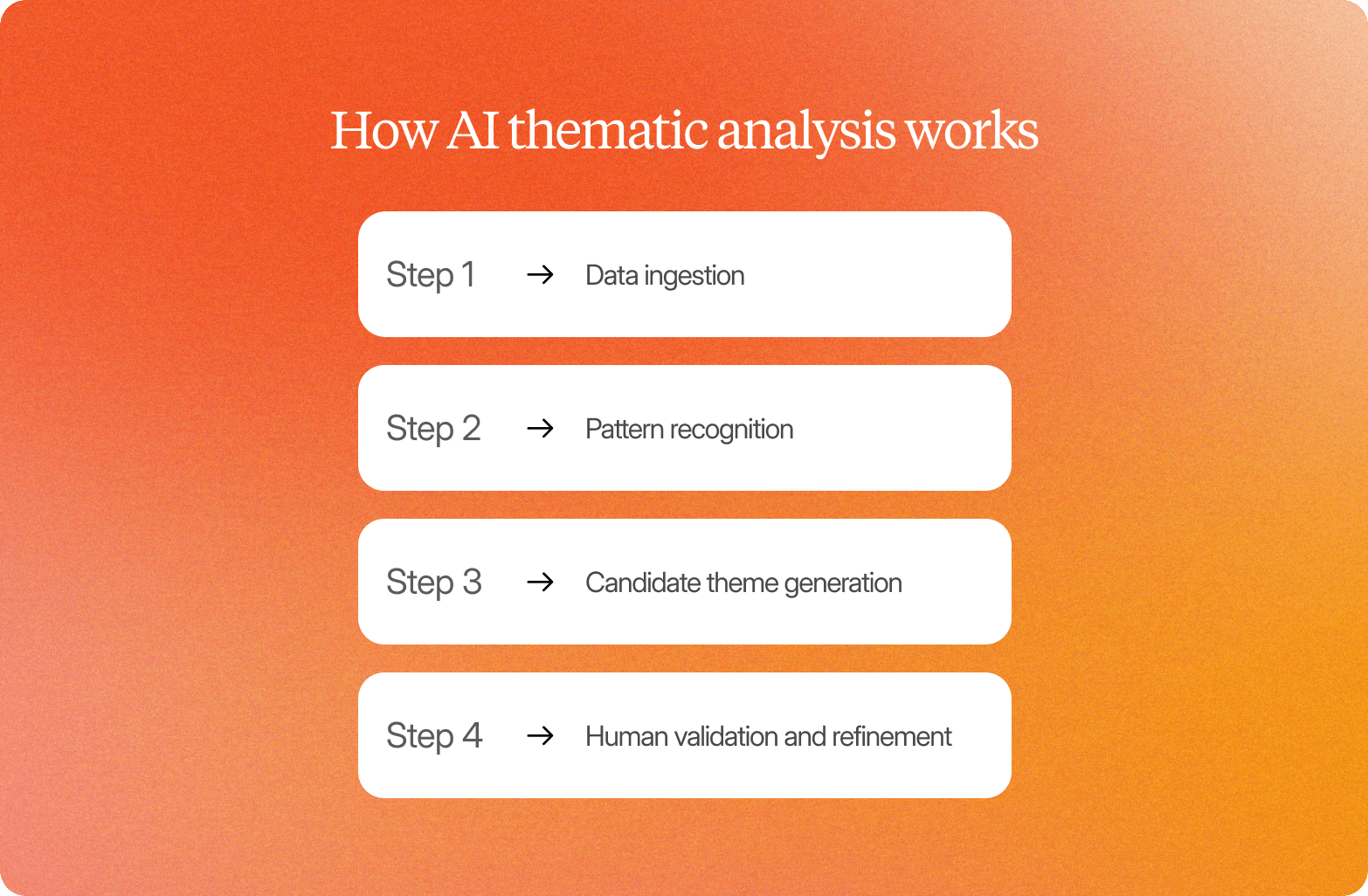 How AI thematic analysis works

Step 1 → Data ingestion

Step 2 → Pattern recognition

Step 3 → Candidate theme generation

Step 4 → Human validation and refinement